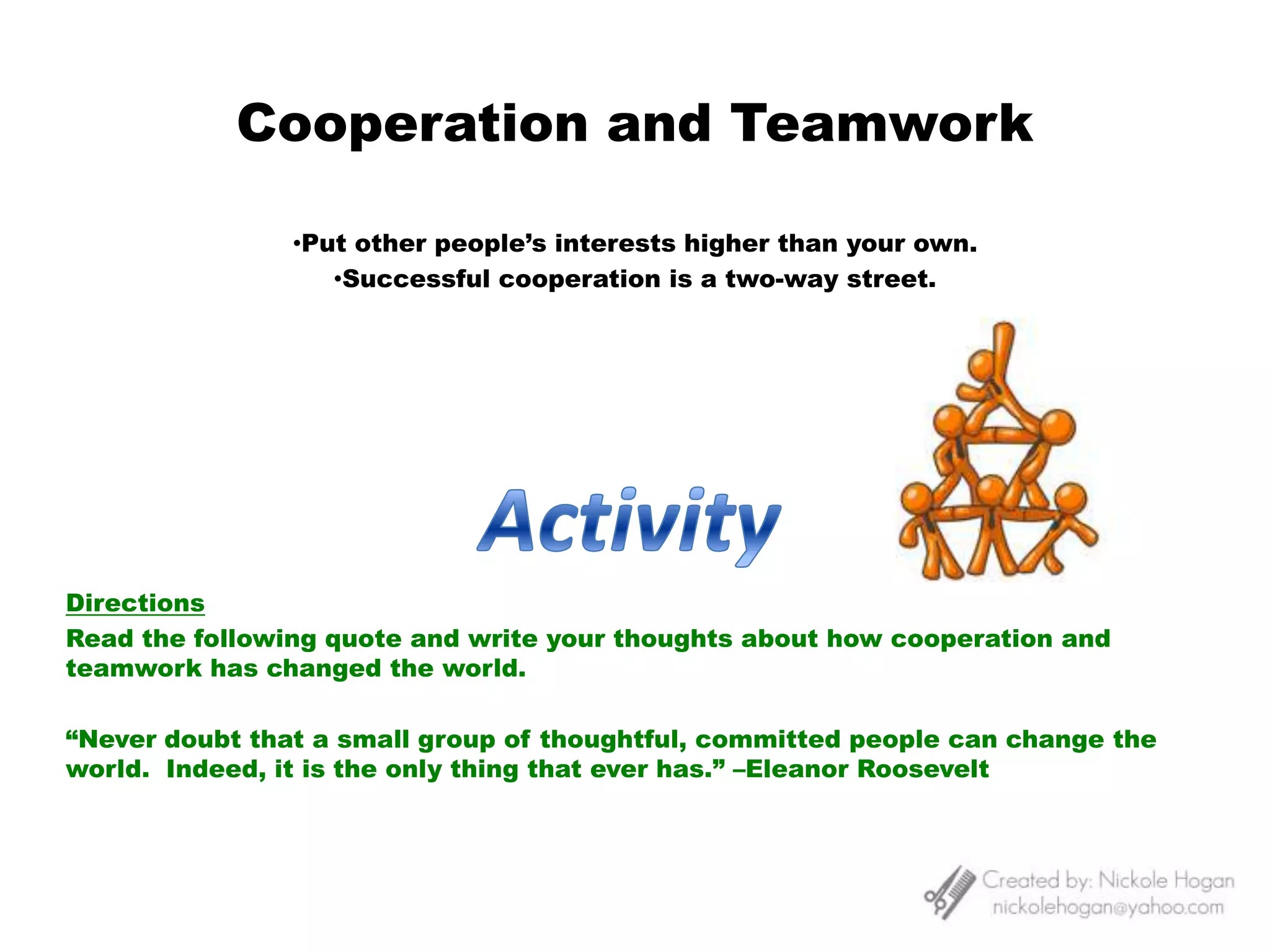 Cooperation and Teamwork

•Put other people's interests higher than your own.
•Successful cooperation is a two-way street.

Activity

Directions
Read the following quote and write your thoughts about how cooperation and teamwork has changed the world.

"Never doubt that a small group of thoughtful, committed people can change the world. Indeed, it is the only thing that ever has." –Eleanor Roosevelt

Created by: Nickole Hogan
nickolehogan@yahoo.com